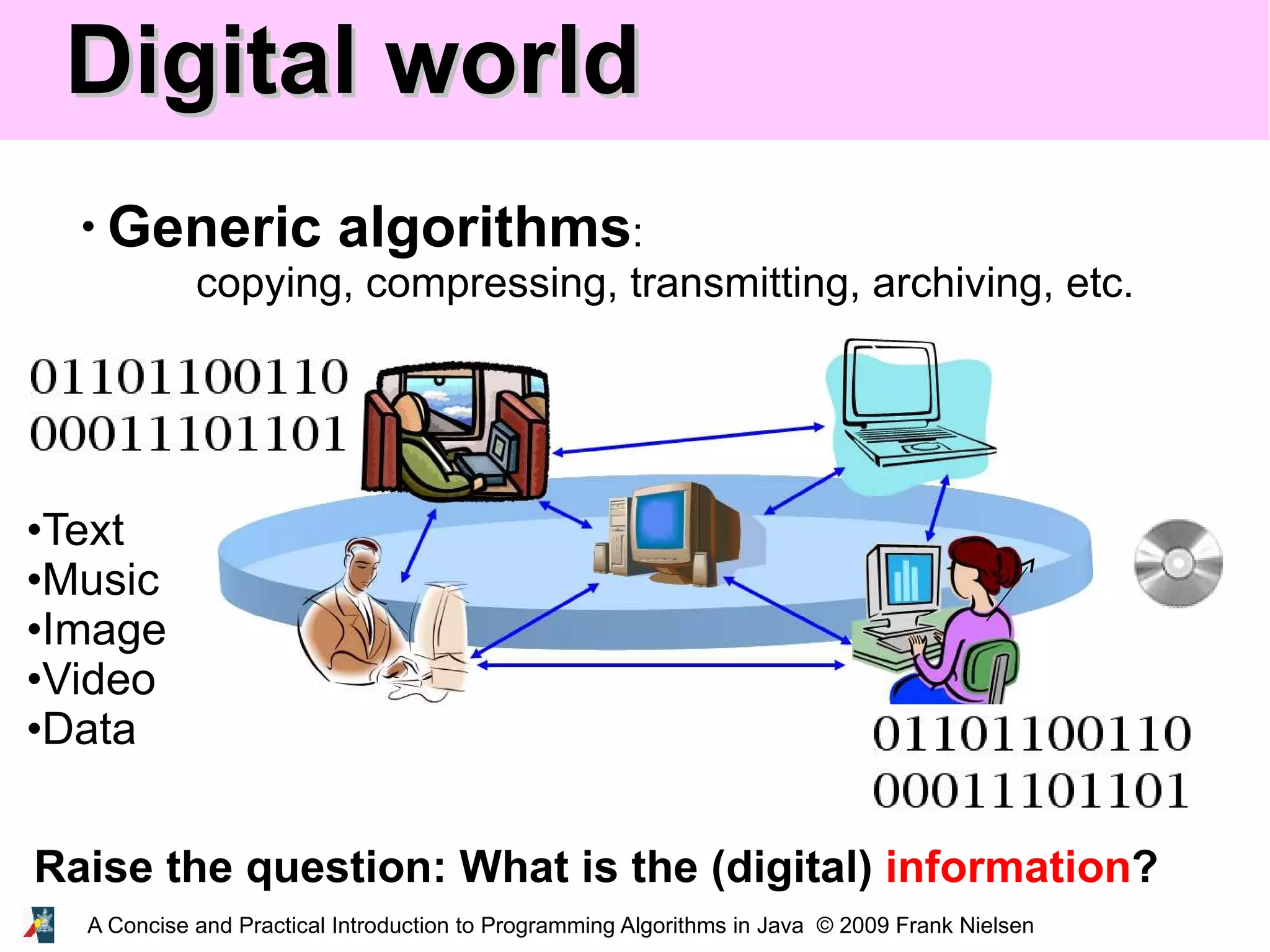 Digital world

• Generic algorithms:
copying, compressing, transmitting, archiving, etc.

01101100110
00011101101

•Text
•Music
•Image
•Video
•Data

01101100110
00011101101

Raise the question: What is the (digital) information?

A Concise and Practical Introduction to Programming Algorithms in Java © 2009 Frank Nielsen